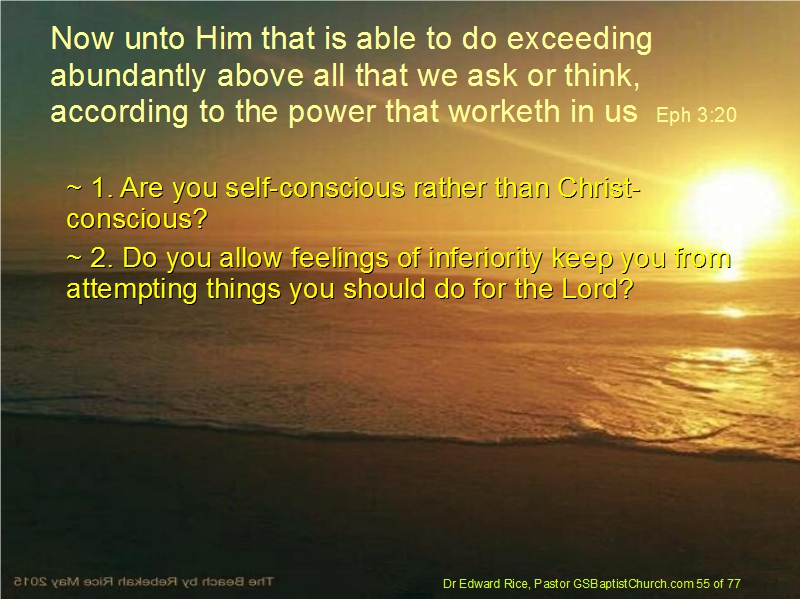 Now unto Him that is able to do exceeding abundantly above all that we ask or think, according to the power that worketh in us Eph 3:20

~ 1. Are you self-conscious rather than Christ-conscious?

~ 2. Do you allow feelings of inferiority keep you from attempting things you should do for the Lord?

The Beach by Rebekah Rice May 2015

Dr Edward Rice, Pastor GSBaptistChurch.com 55 of 77